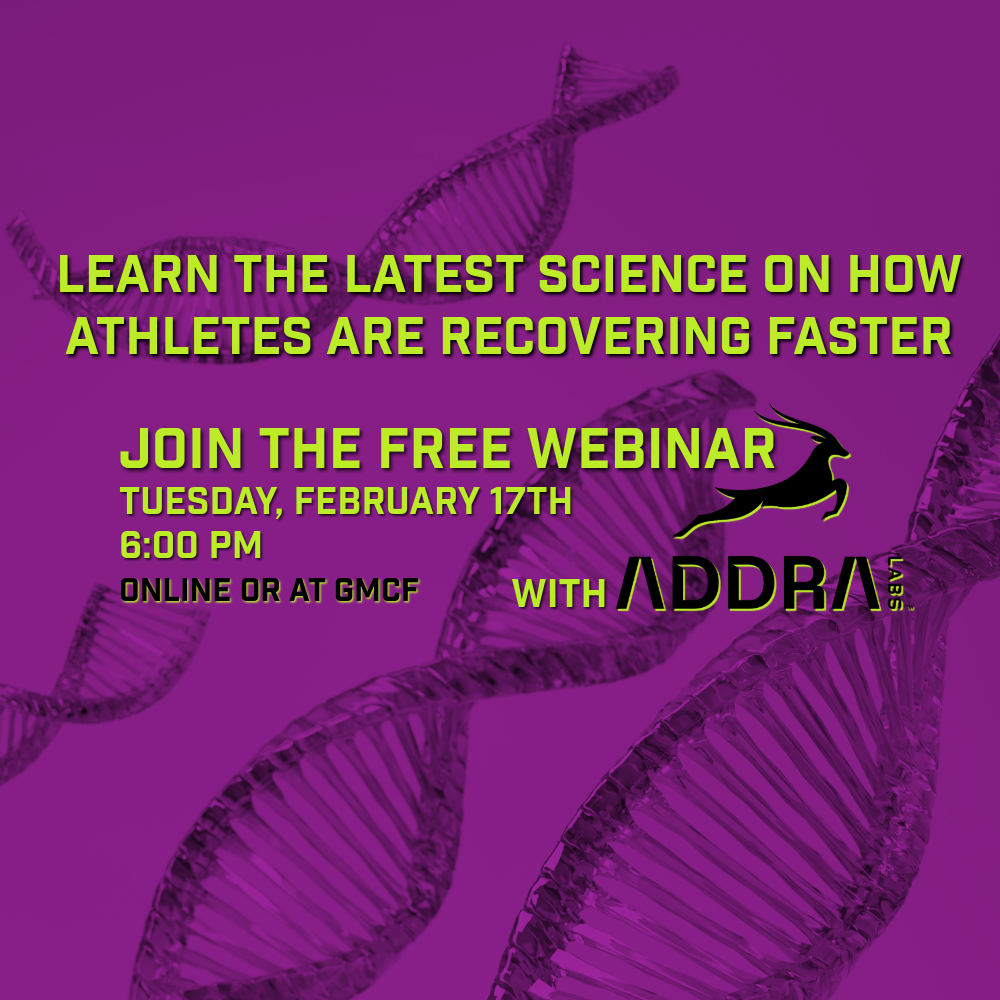 LEARN THE LATEST SCIENCE ON HOW ATHLETES ARE RECOVERING FASTER

JOIN THE FREE WEBINAR
TUESDAY, FEBRUARY 17TH
6:00 PM
ONLINE OR AT GMCF

WITH ADDRA LABS